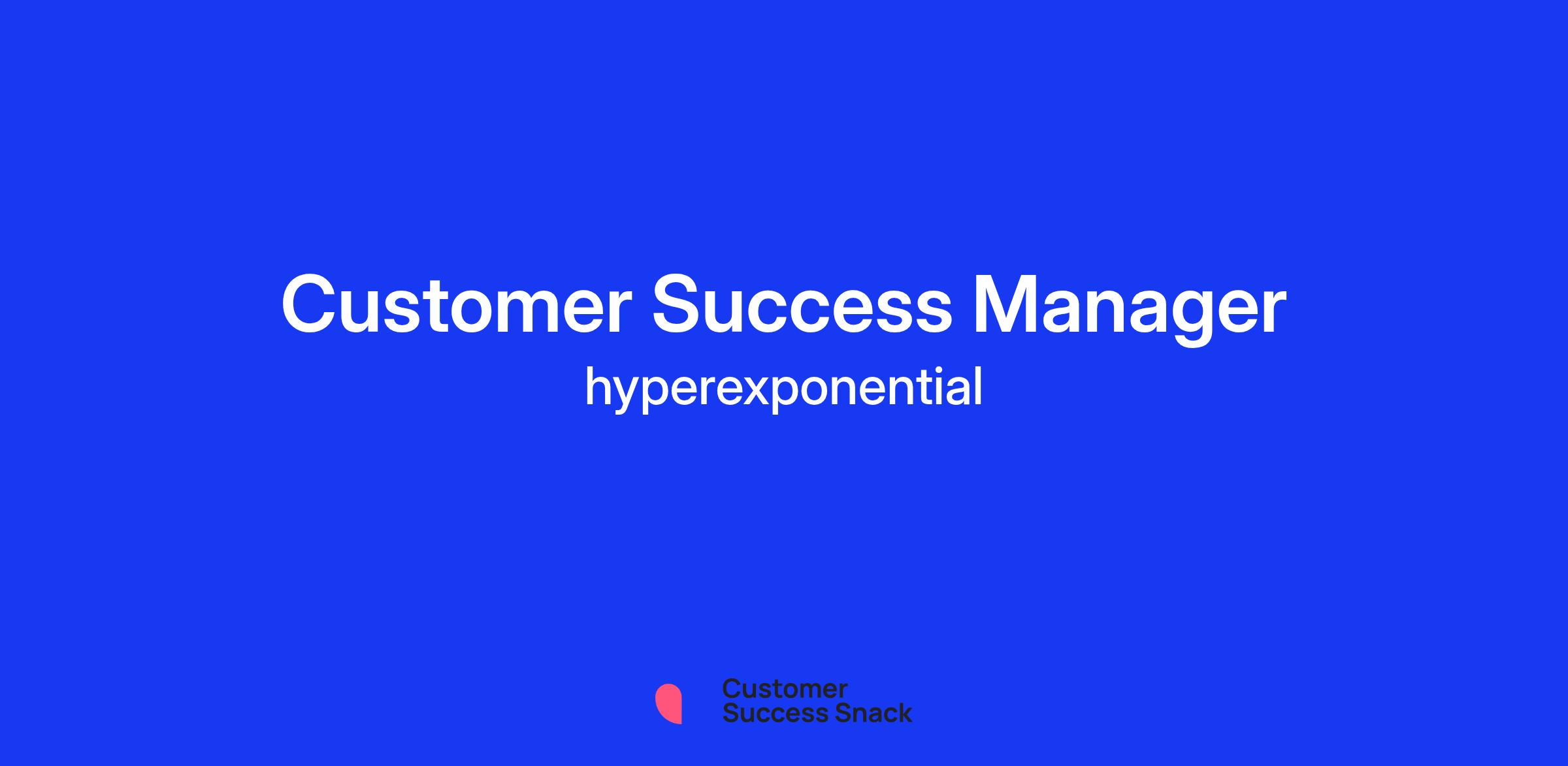 Customer Success Manager
hyperexponential

Customer
Success Snack